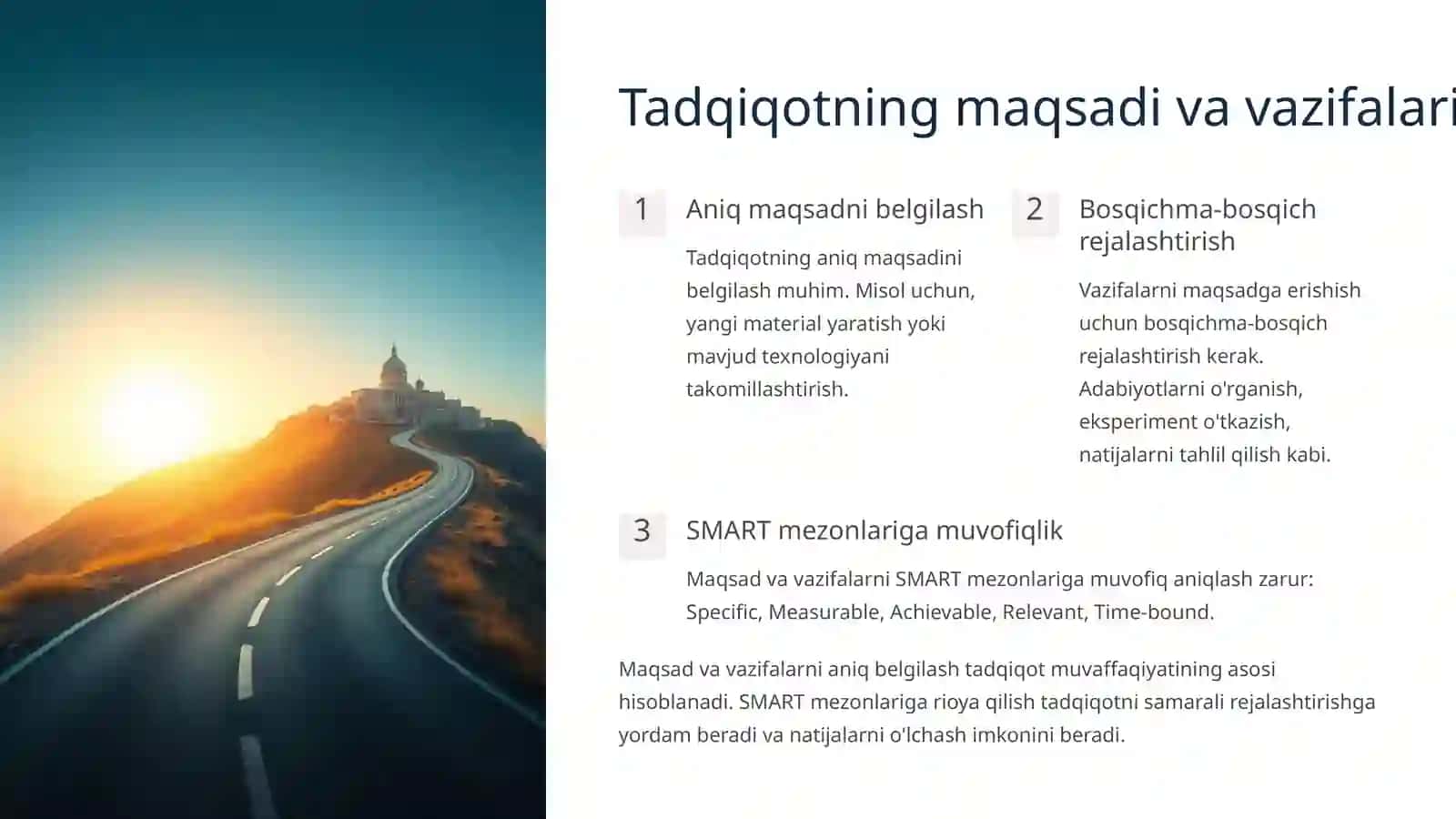 Tadqiqotning maqsadi va vazifalari

1

Aniq maqsadni belgilash

Tadqiqotning aniq maqsadini belgilash muhim. Misol uchun, yangi material yaratish yoki mavjud texnologiyani takomillashtirish.

2

Bosqichma-bosqich rejalashtirish

Vazifalarni maqsadga erishish uchun bosqichma-bosqich rejalashtirish kerak. Adabiyotlarni o'rganish, eksperiment o'tkazish, natijalarni tahlil qilish kabi.

3

SMART mezonlariga muvofiqlik

Maqsad va vazifalarni SMART mezonlariga muvofiq aniqlash zarur: Specific, Measurable, Achievable, Relevant, Time-bound.

Maqsad va vazifalarni aniq belgilash tadqiqot muvaffaqiyatining asosi hisoblanadi. SMART mezonlariga rioya qilish tadqiqotni samarali rejalashtirishga yordam beradi va natijalarni o'lchash imkonini beradi.